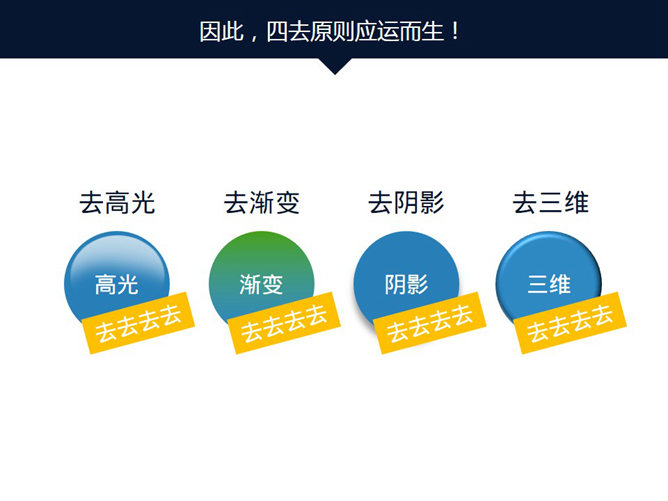 因此，四去原则应运而生！

去高光

高光

去去去去

去渐变

渐变

去去去去

去阴影

阴影

去去去去

去三维

三维

去去去去